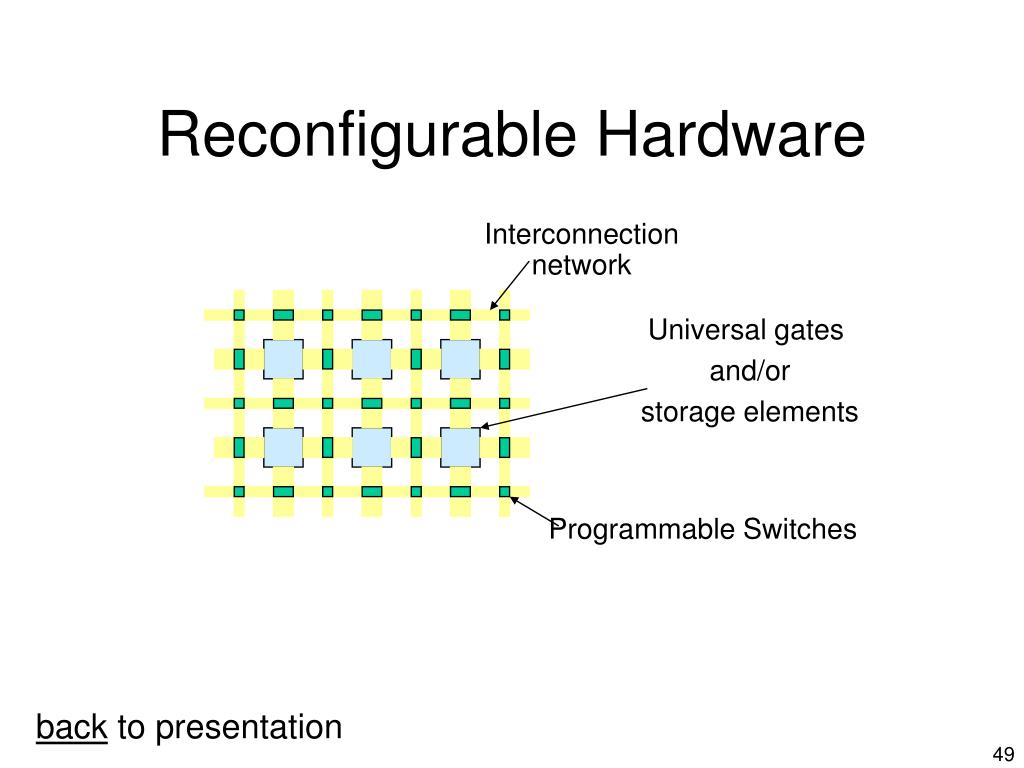 Reconfigurable Hardware

Interconnection network

Universal gates and/or storage elements

Programmable Switches

back to presentation

49